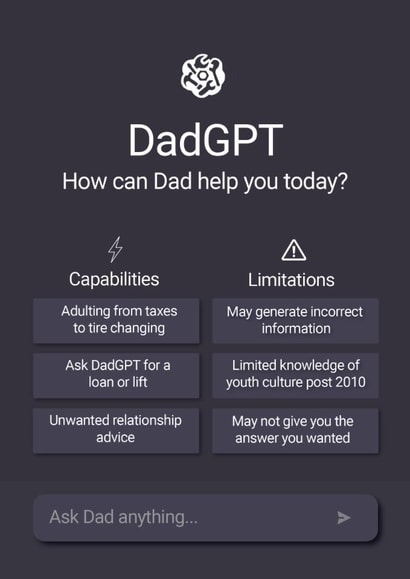 DadGPT
How can Dad help you today?

Capabilities

Adulting from taxes to tire changing

Ask DadGPT for a loan or lift

Unwanted relationship advice

Limitations

May generate incorrect information

Limited knowledge of youth culture post 2010

May not give you the answer you wanted

Ask Dad anything...